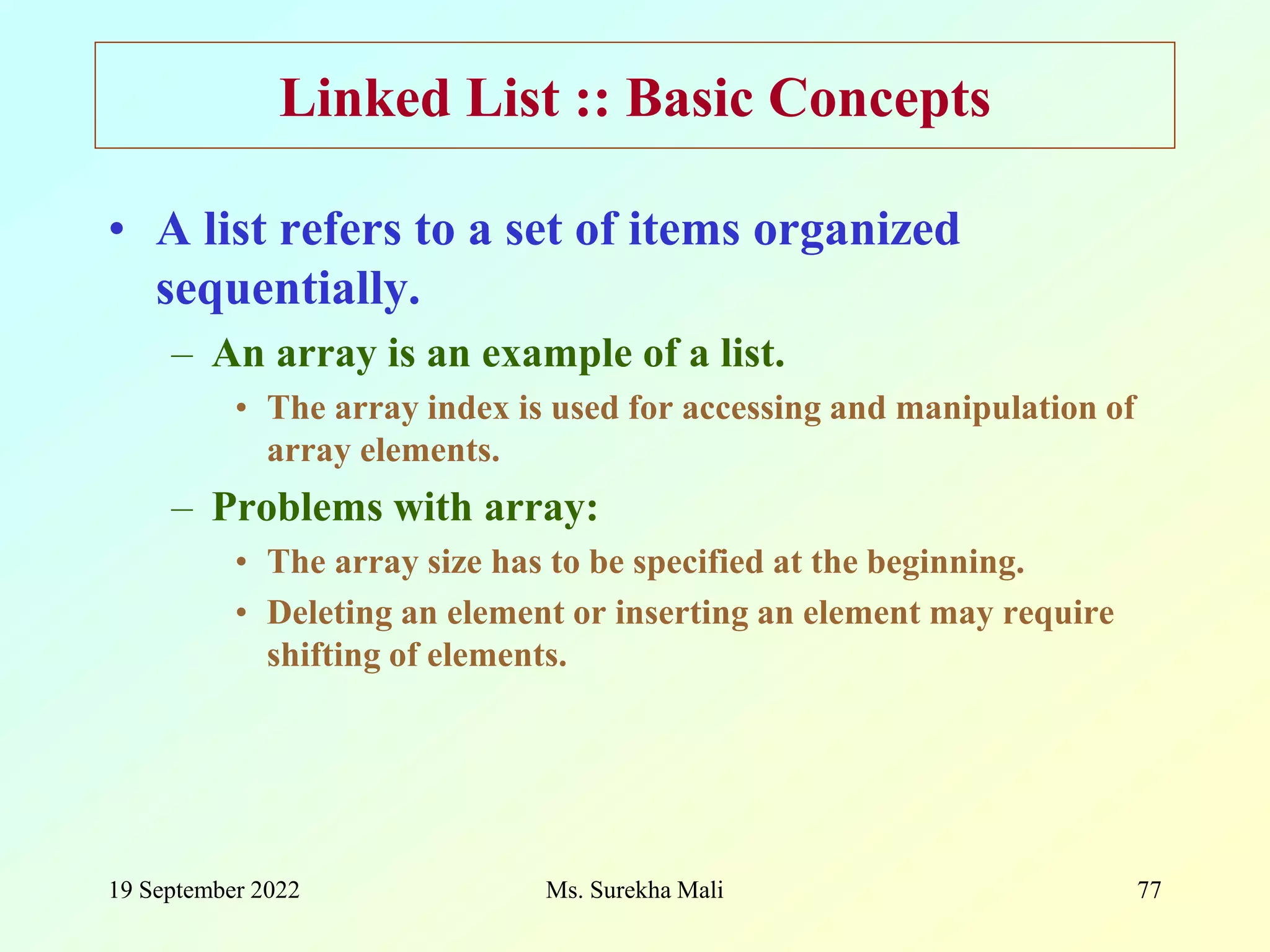 Linked List :: Basic Concepts

• A list refers to a set of items organized sequentially.
– An array is an example of a list.
• The array index is used for accessing and manipulation of array elements.
– Problems with array:
• The array size has to be specified at the beginning.
• Deleting an element or inserting an element may require shifting of elements.

19 September 2022
Ms. Surekha Mali
77